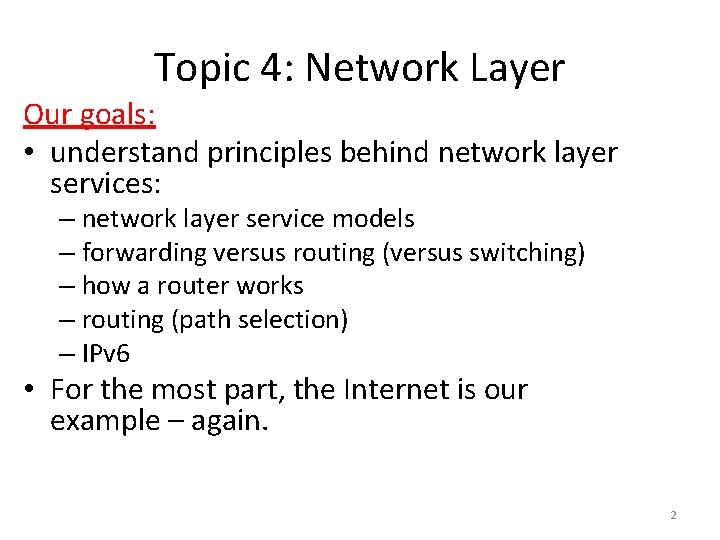 Topic 4: Network Layer

Our goals:

• understand principles behind network layer services:
  – network layer service models
  – forwarding versus routing (versus switching)
  – how a router works
  – routing (path selection)
  – IPv6

• For the most part, the Internet is our example – again.

2